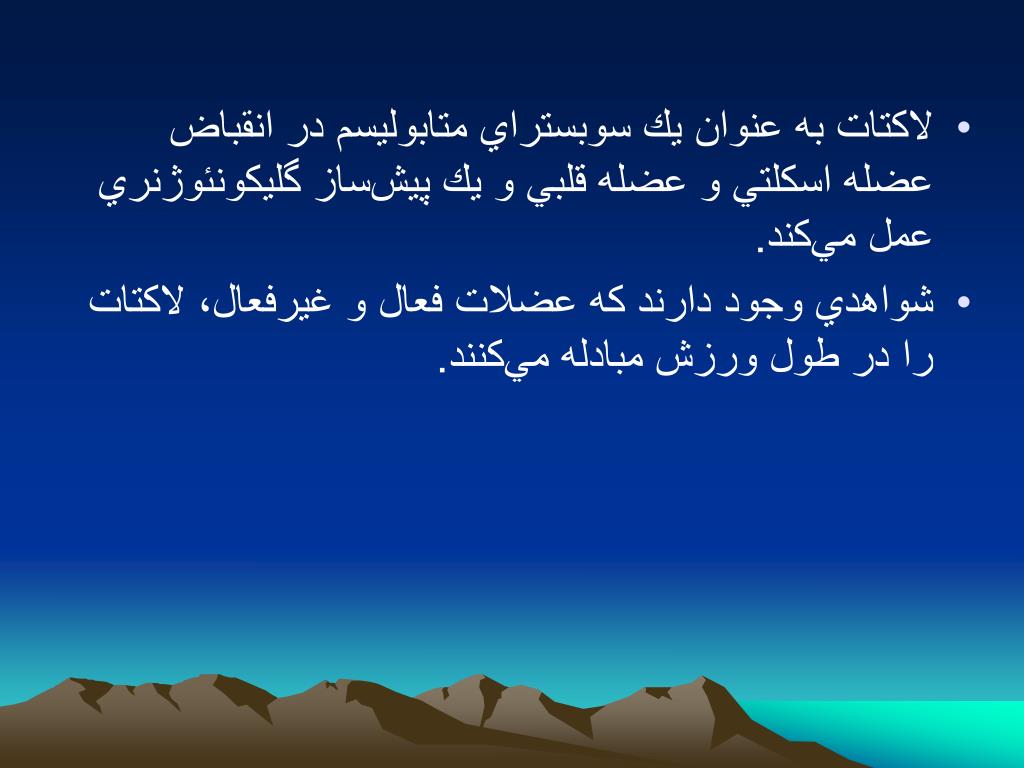 • لاكتات به عنوان يك سوبستراي متابوليسم در انقباض عضله اسكلتي و عضله قلبي و يك پيش‌ساز گليكونئوژنري عمل مي‌كند.
• شواهدي وجود دارند كه عضلات فعال و غيرفعال، لاكتات را در طول ورزش مبادله مي‌كنند.